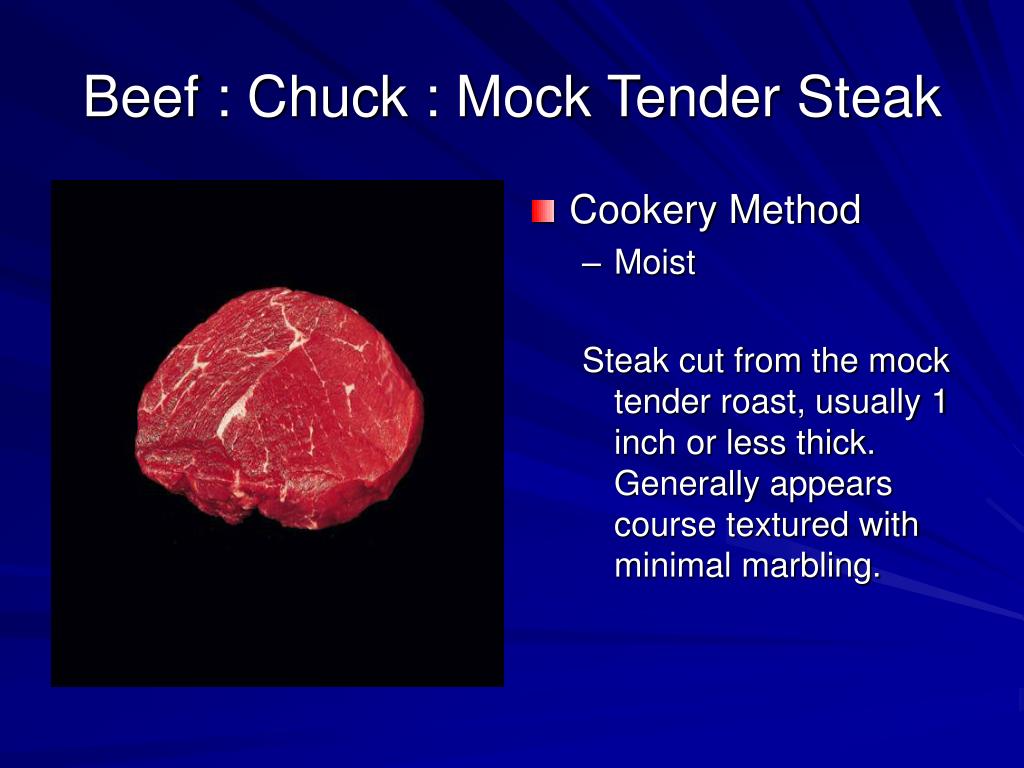 Beef : Chuck : Mock Tender Steak

Cookery Method
– Moist

Steak cut from the mock tender roast, usually 1 inch or less thick. Generally appears course textured with minimal marbling.